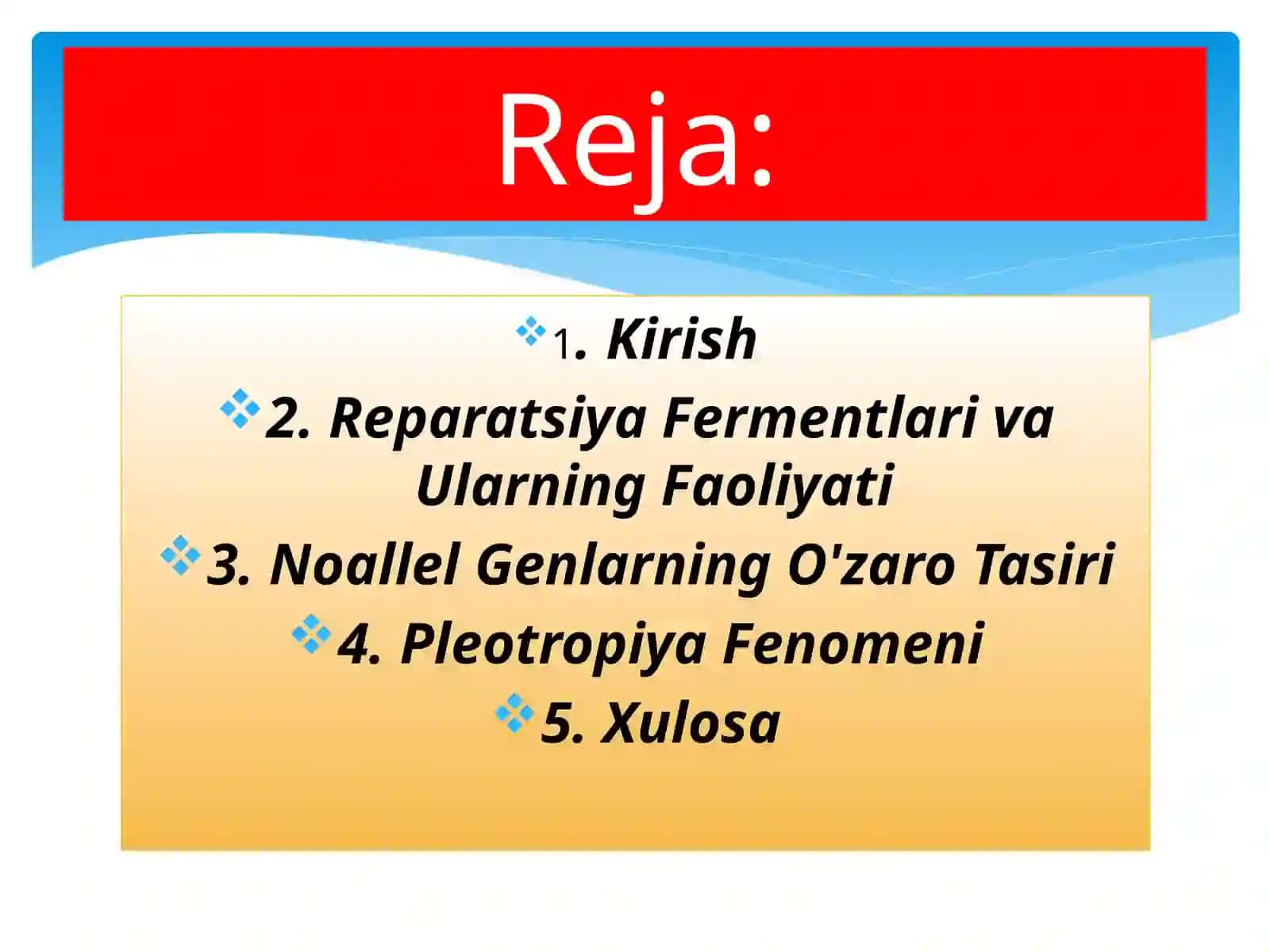 Reja:

1. Kirish

2. Reparatsiya Fermentlari va Ularning Faoliyati

3. Noallel Genlarning O'zaro Tasiri

4. Pleotropiya Fenomeni

5. Xulosa